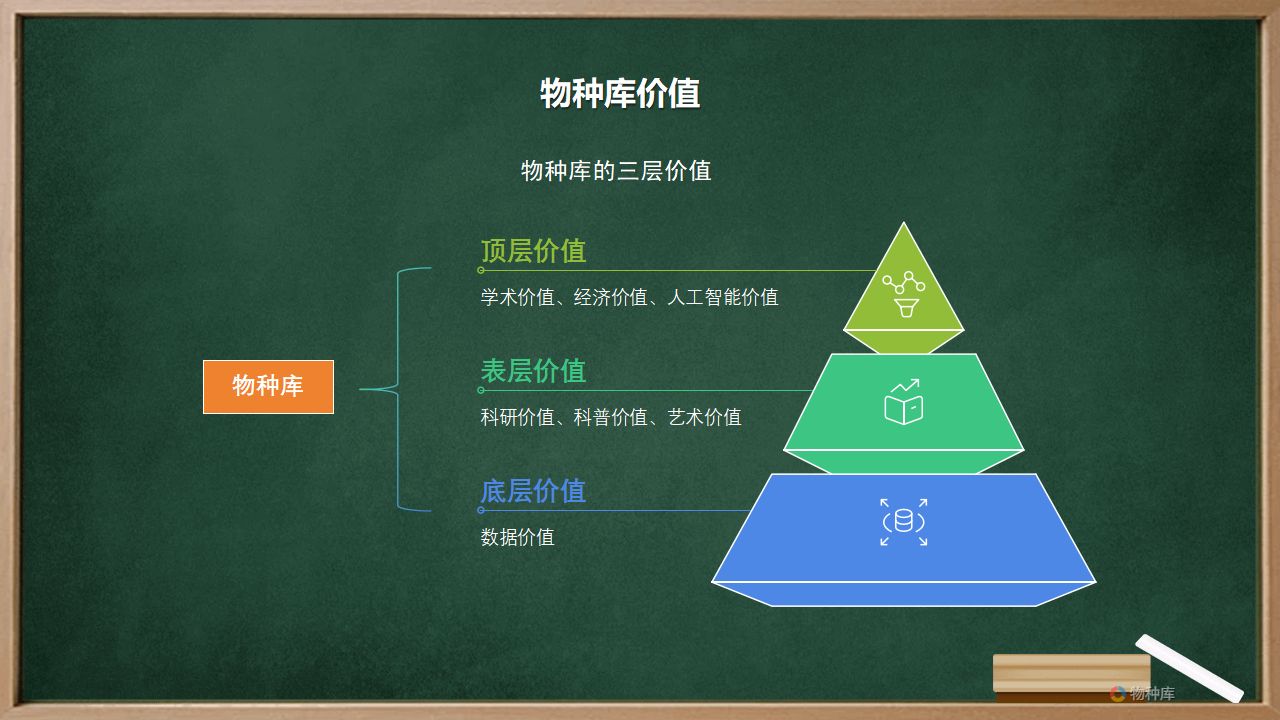 物种库价值

物种库的三层价值

物种库

顶层价值

学术价值、经济价值、人工智能价值

表层价值

科研价值、科普价值、艺术价值

底层价值

数据价值

物种库